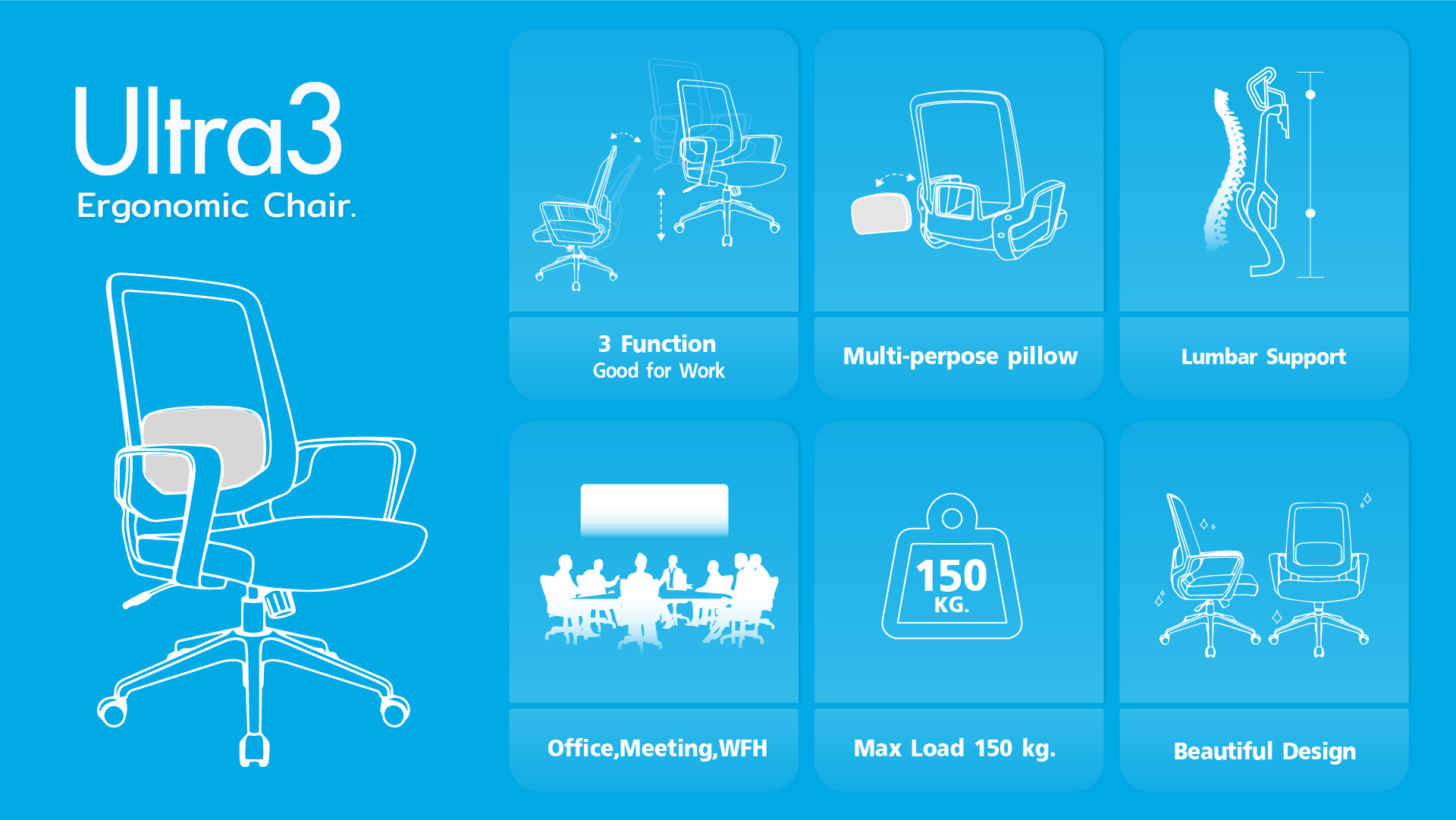 Ultra3
Ergonomic Chair.

3 Function
Good for Work

Multi-perpose pillow

Lumbar Support

Office,Meeting,WFH

150
KG.

Max Load 150 kg.

Beautiful Design